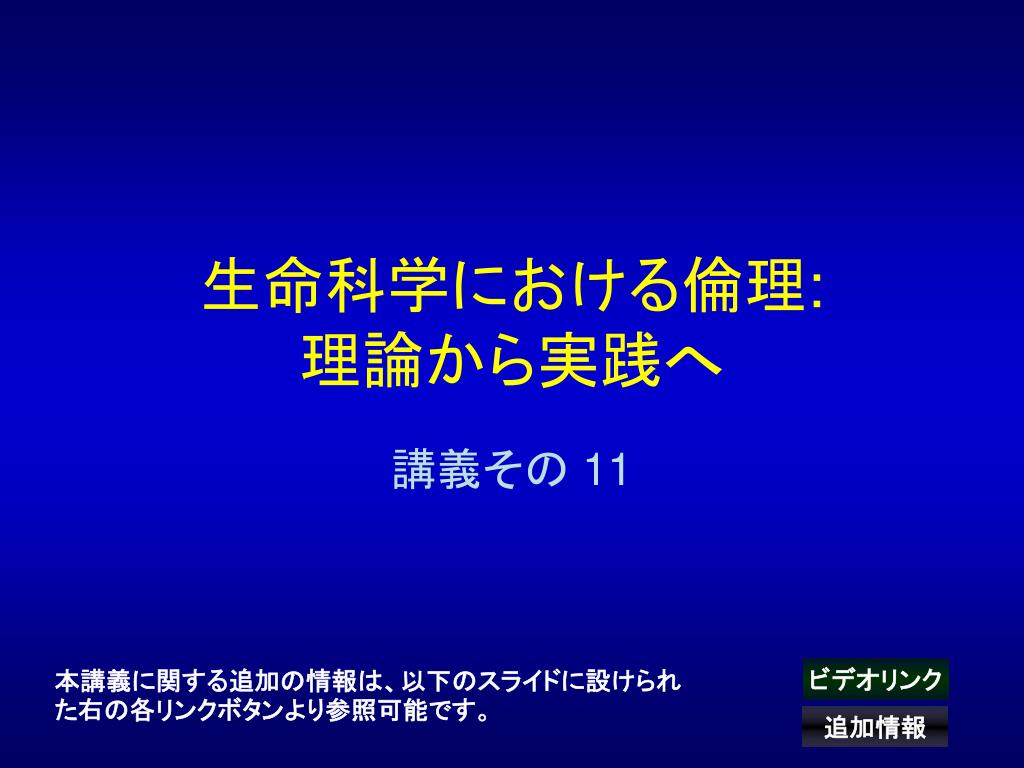 生命科学における倫理:
理論から実践へ

講義その 11

本講義に関する追加の情報は、以下のスライドに設けられた右の各リンクボタンより参照可能です。

ビデオリンク

追加情報